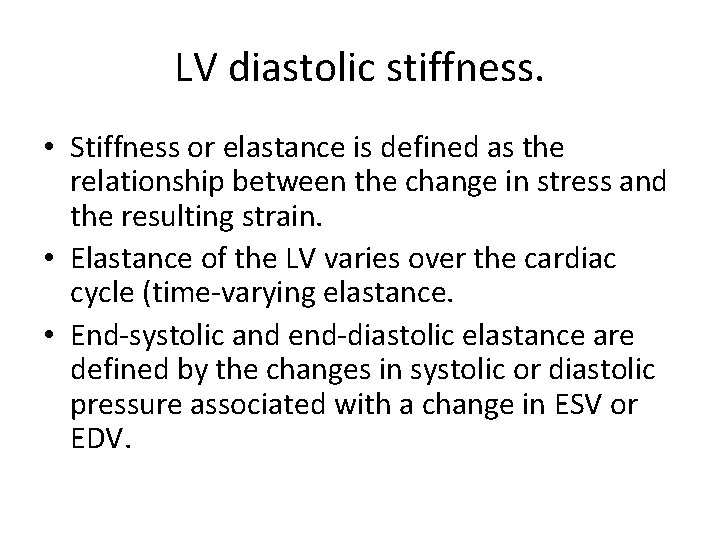 LV diastolic stiffness.

• Stiffness or elastance is defined as the relationship between the change in stress and the resulting strain.
• Elastance of the LV varies over the cardiac cycle (time-varying elastance.
• End-systolic and end-diastolic elastance are defined by the changes in systolic or diastolic pressure associated with a change in ESV or EDV.